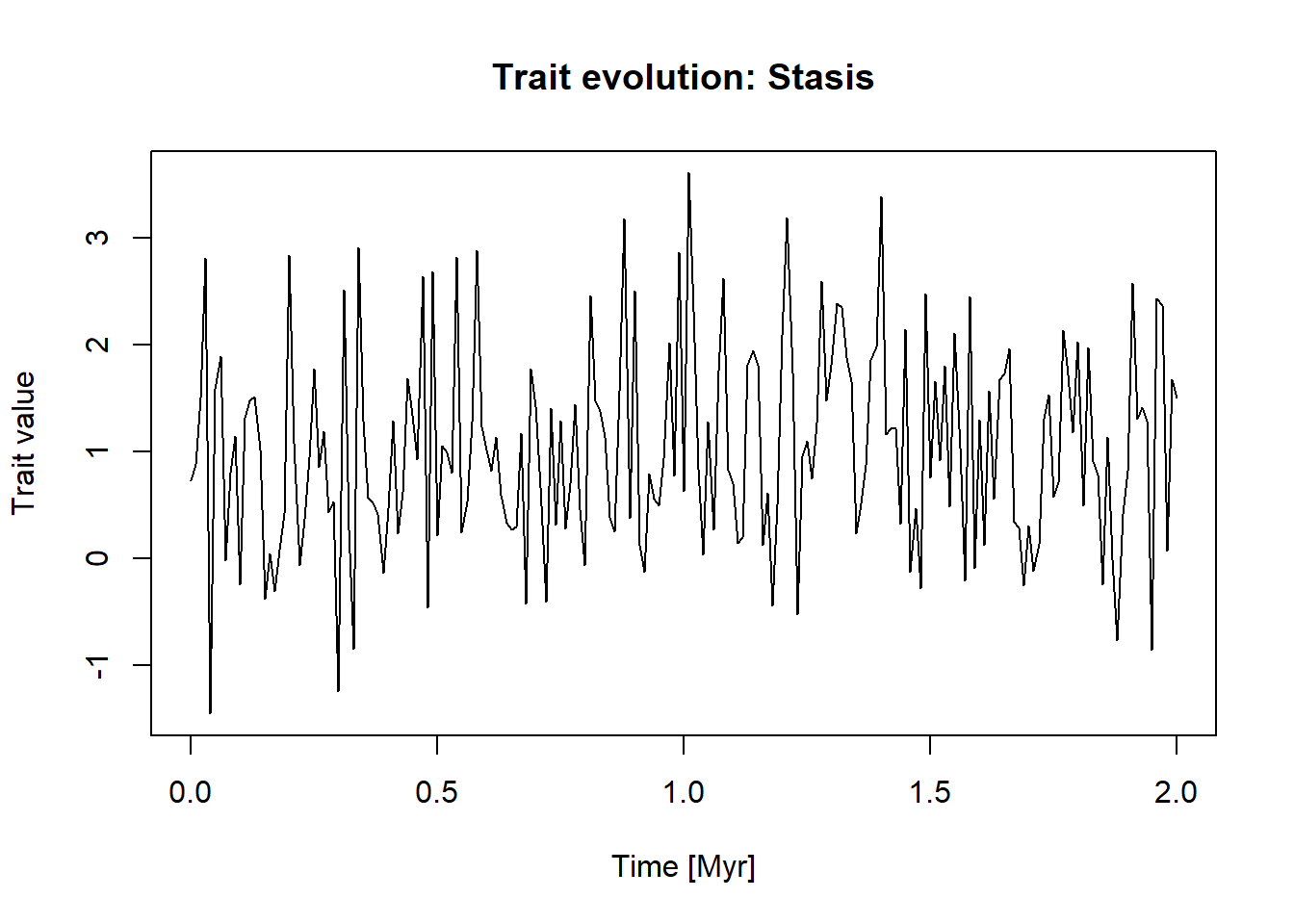 Trait evolution: Stasis

Trait value

3
2
1
0
-1

0.0
0.5
1.0
1.5
2.0

Time [Myr]